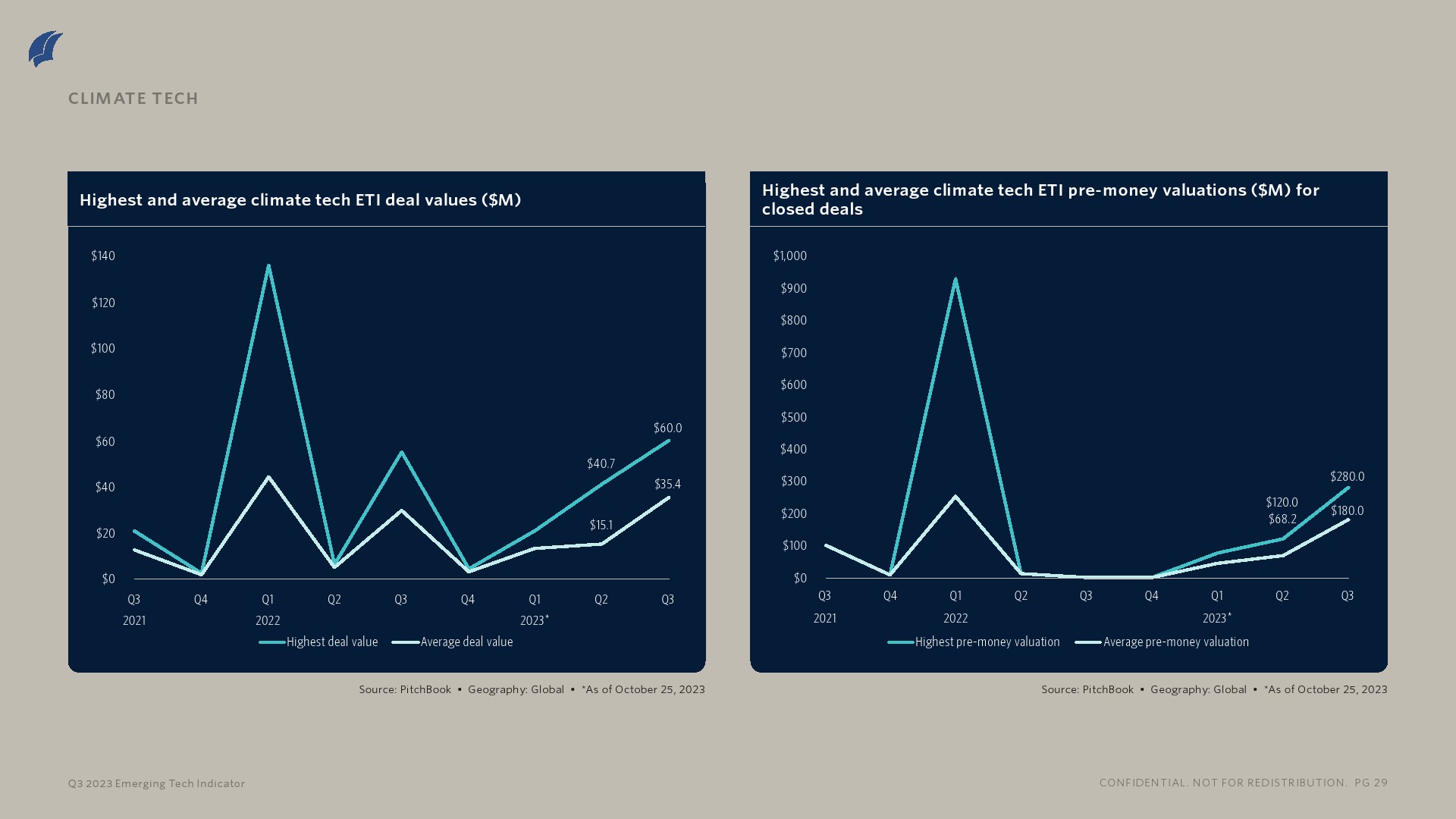 CLIMATE TECH

Highest and average climate tech ETI deal values ($M)

$140
$120
$100
$80
$60
$40
$20
$0

$60.0
$40.7
$35.4
$15.1

Q3 Q4 Q1 Q2 Q3 Q4 Q1 Q2 Q3
2021 2022 2023*

Highest deal value  Average deal value

Source: PitchBook • Geography: Global • *As of October 25, 2023

Highest and average climate tech ETI pre-money valuations ($M) for closed deals

$1,000
$900
$800
$700
$600
$500
$400
$300
$200
$100
$0

$280.0
$120.0
$68.2
$180.0

Q3 Q4 Q1 Q2 Q3 Q4 Q1 Q2 Q3
2021 2022 2023*

Highest pre-money valuation  Average pre-money valuation

Source: PitchBook • Geography: Global • *As of October 25, 2023

Q3 2023 Emerging Tech Indicator

CONFIDENTIAL. NOT FOR REDISTRIBUTION. PG 29